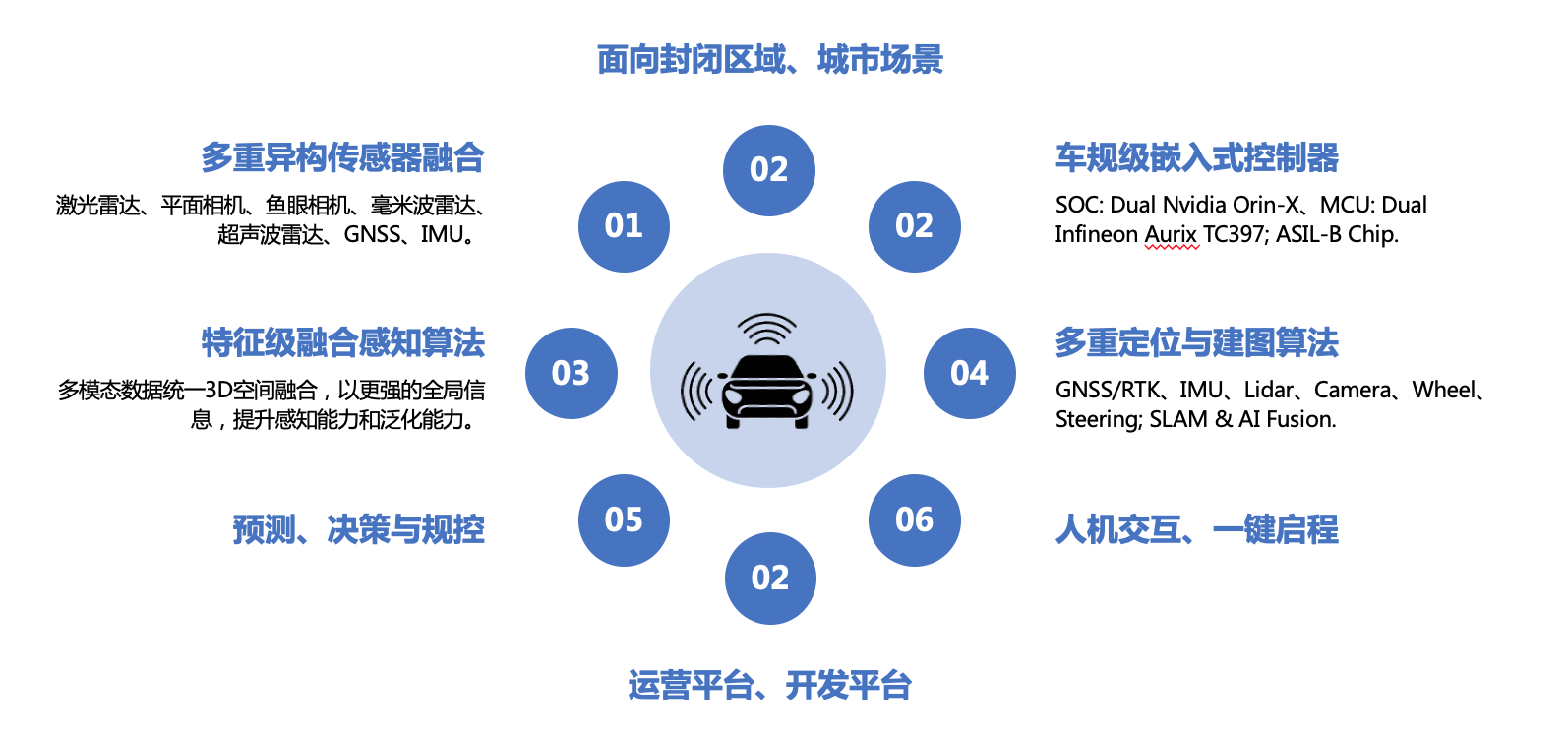 面向封闭区域、城市场景

02

多重异构传感器融合

激光雷达、平面相机、鱼眼相机、毫米波雷达、超声波雷达、GNSS、IMU。

01

02

车规级嵌入式控制器

SOC: Dual Nvidia Orin-X、MCU: Dual Infineon Aurix TC397; ASIL-B Chip.

特征级融合感知算法

多模态数据统一3D空间融合，以更强的全局信息，提升感知能力和泛化能力。

03

04

多重定位与建图算法

GNSS/RTK、IMU、Lidar、Camera、Wheel、Steering; SLAM & AI Fusion.

预测、决策与规控

05

06

人机交互、一键启程

02

运营平台、开发平台